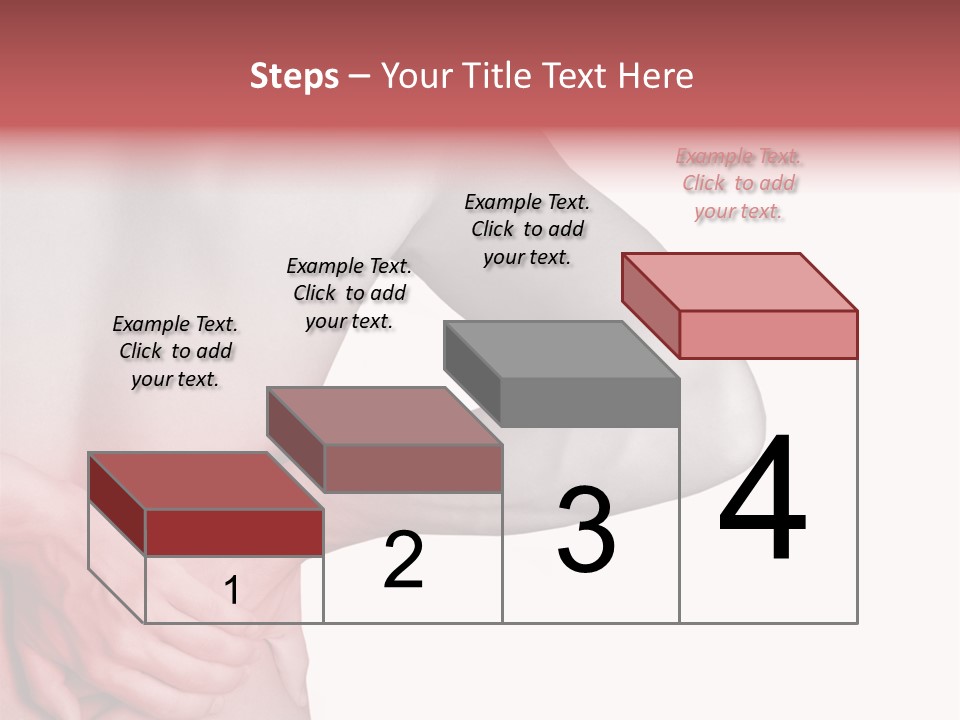 Steps – Your Title Text Here

Example Text. Click to add your text.

Example Text. Click to add your text.

Example Text. Click to add your text.

Example Text. Click to add your text.

1

2

3

4